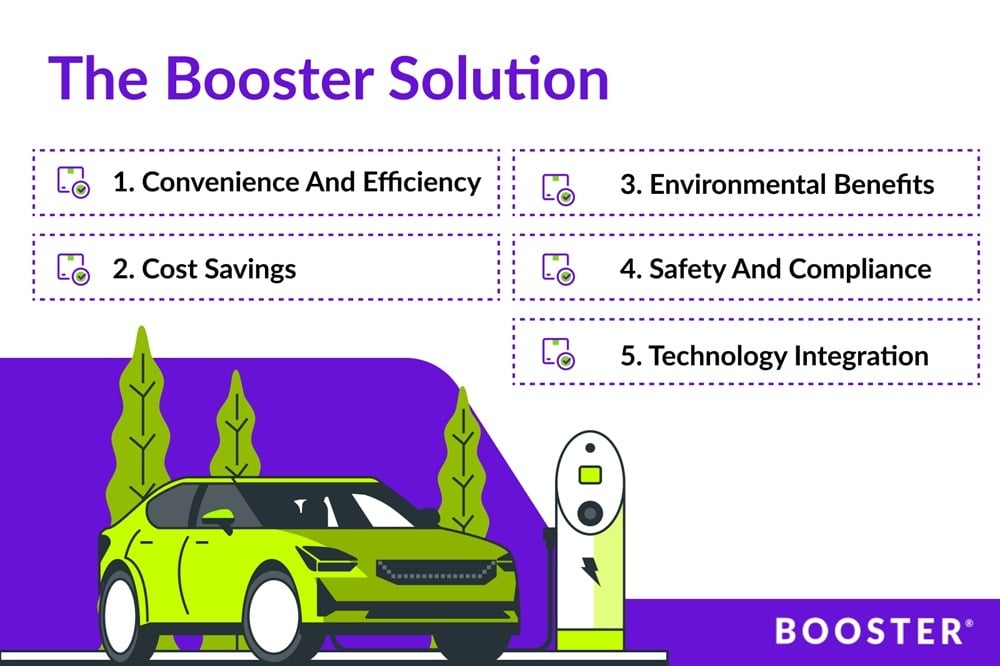 The Booster Solution

1. Convenience And Efficiency

2. Cost Savings

3. Environmental Benefits

4. Safety And Compliance

5. Technology Integration

BOOSTER®